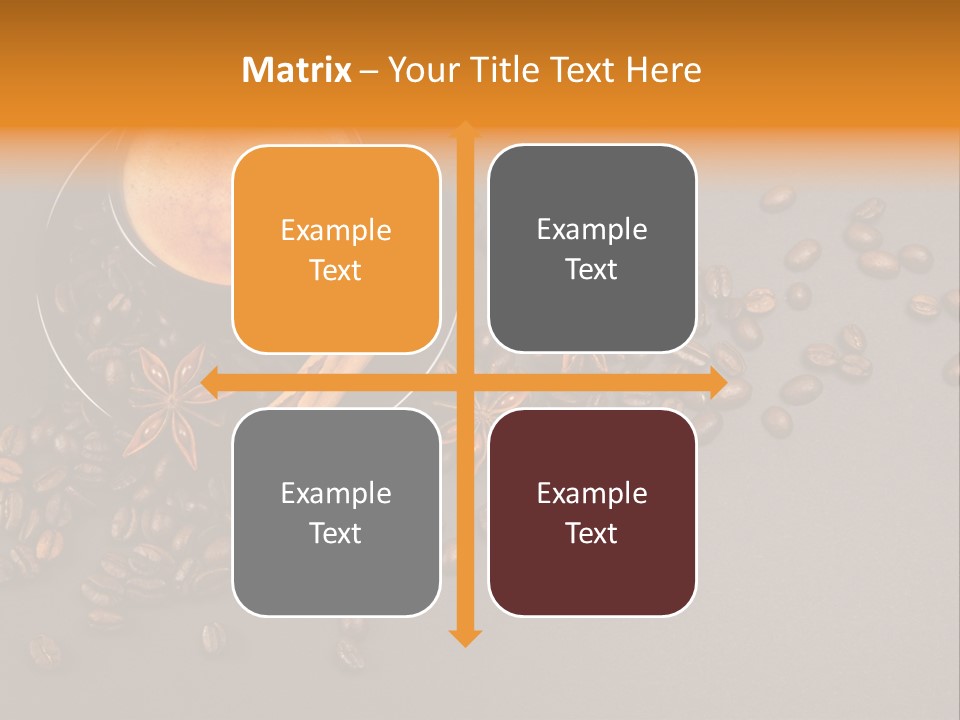 Matrix – Your Title Text Here

Example Text

Example Text

Example Text

Example Text